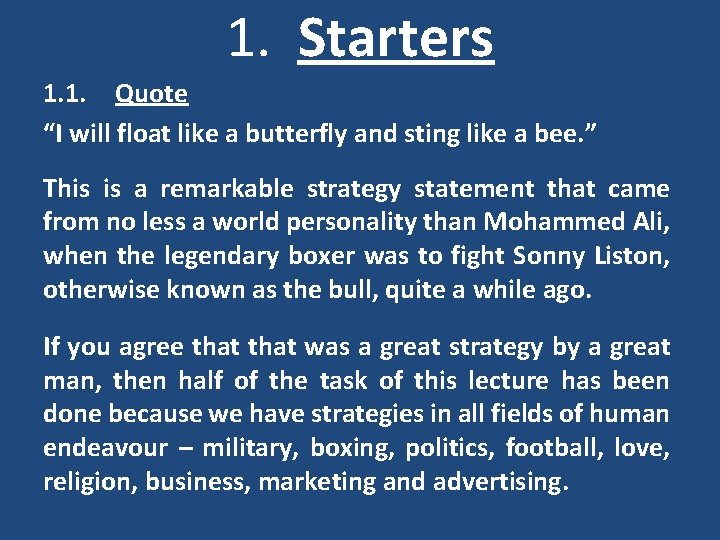 1. Starters

1.1. Quote

“I will float like a butterfly and sting like a bee.”

This is a remarkable strategy statement that came from no less a world personality than Mohammed Ali, when the legendary boxer was to fight Sonny Liston, otherwise known as the bull, quite a while ago.

If you agree that that was a great strategy by a great man, then half of the task of this lecture has been done because we have strategies in all fields of human endeavour – military, boxing, politics, football, love, religion, business, marketing and advertising.